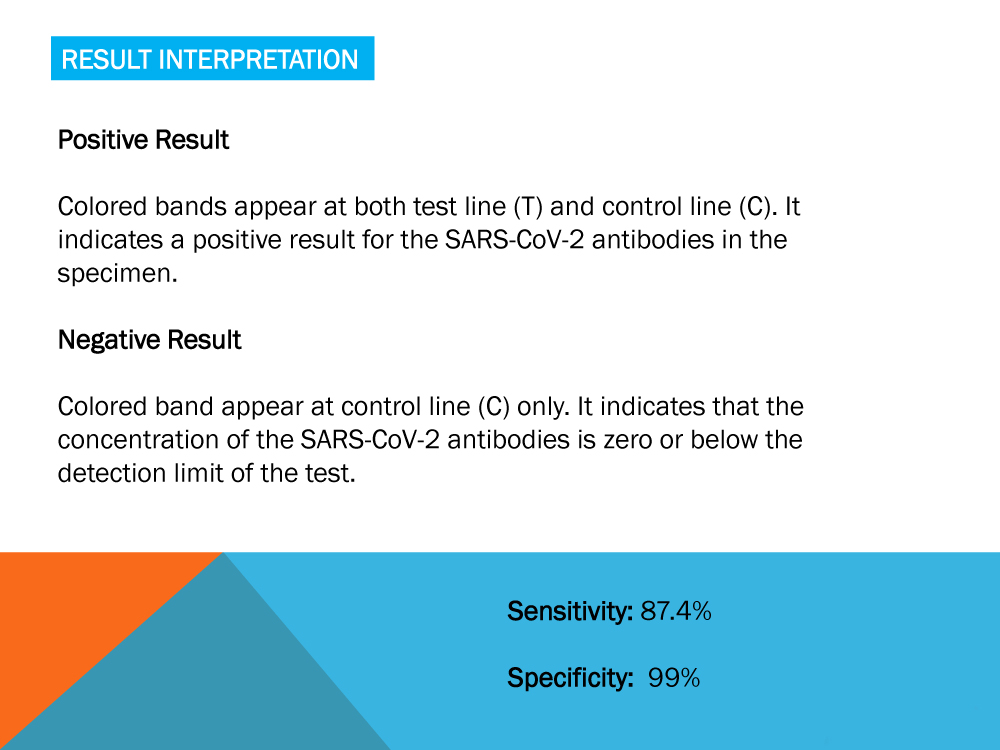 RESULT INTERPRETATION

Positive Result

Colored bands appear at both test line (T) and control line (C). It indicates a positive result for the SARS-CoV-2 antibodies in the specimen.

Negative Result

Colored band appear at control line (C) only. It indicates that the concentration of the SARS-CoV-2 antibodies is zero or below the detection limit of the test.

Sensitivity: 87.4%

Specificity: 99%